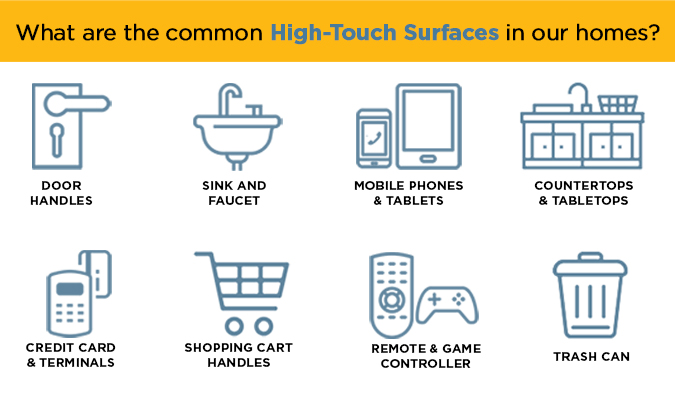 What are the common High-Touch Surfaces in our homes?

DOOR HANDLES

SINK AND FAUCET

MOBILE PHONES & TABLETS

COUNTERTOPS & TABLETOPS

CREDIT CARD & TERMINALS

SHOPPING CART HANDLES

REMOTE & GAME CONTROLLER

TRASH CAN